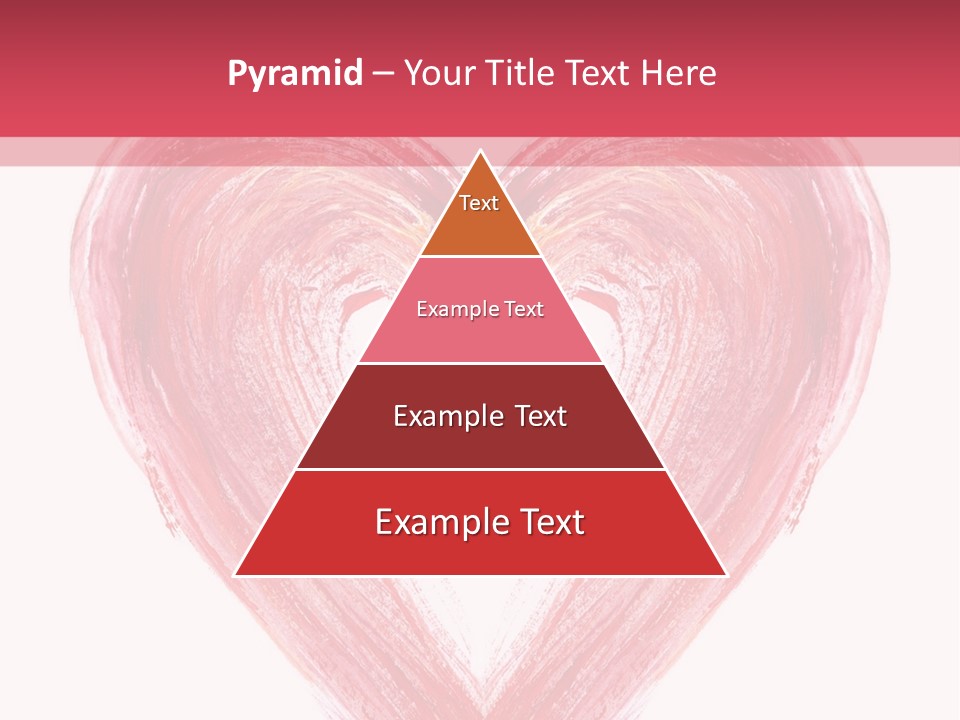 Pyramid – Your Title Text Here

Text

Example Text

Example Text

Example Text